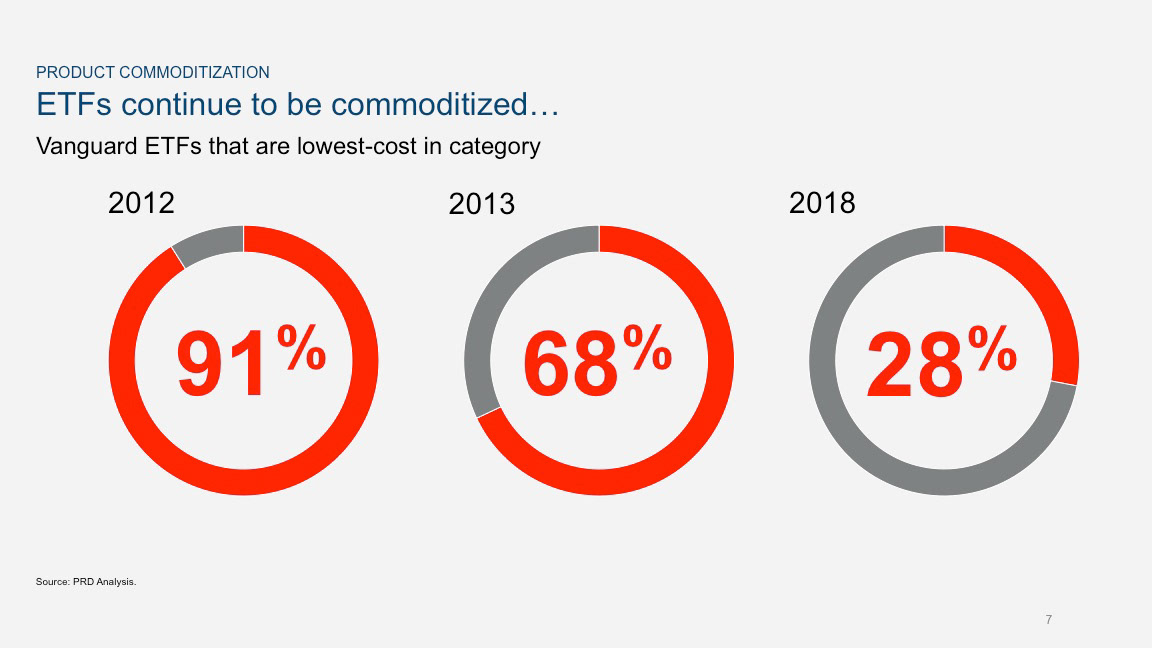 PRODUCT COMMODITIZATION
ETFs continue to be commoditized…
Vanguard ETFs that are lowest-cost in category

2012
91%

2013
68%

2018
28%

Source: PRD Analysis.

7